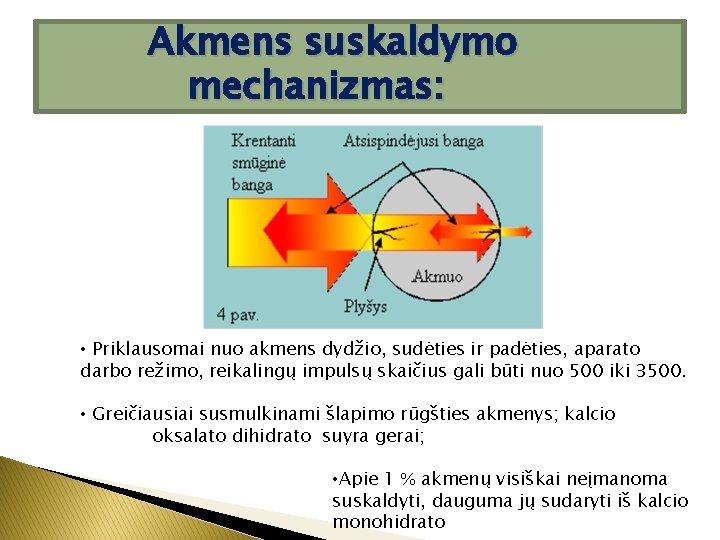 Akmens suskaldymo mechanizmas:

Krentanti smūginė banga

Atsispindėjusi banga

Akmuo

Plyšys

4 pav.

• Priklausomai nuo akmens dydžio, sudėties ir padėties, aparato darbo režimo, reikalingų impulsų skaičius gali būti nuo 500 iki 3500.

• Greičiausiai susmulkinami šlapimo rūgšties akmenys; kalcio oksalato dihidrato suyra gerai;

•Apie 1 % akmenų visiškai neįmanoma suskaldyti, dauguma jų sudaryti iš kalcio monohidrato